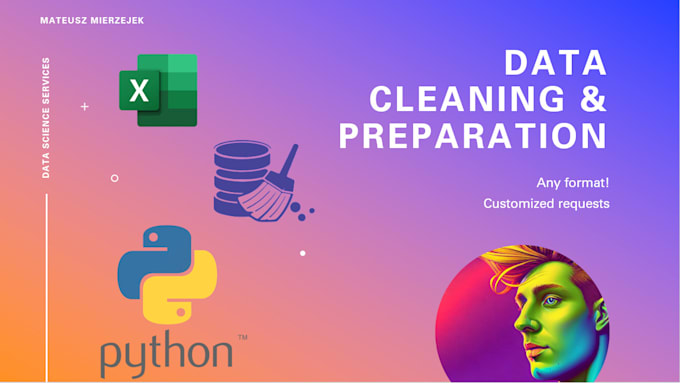 MATEUSZ MIERZEJEK

DATA SCIENCE SERVICES

X

DATA CLEANING & PREPARATION

Any format!

Customized requests

python™